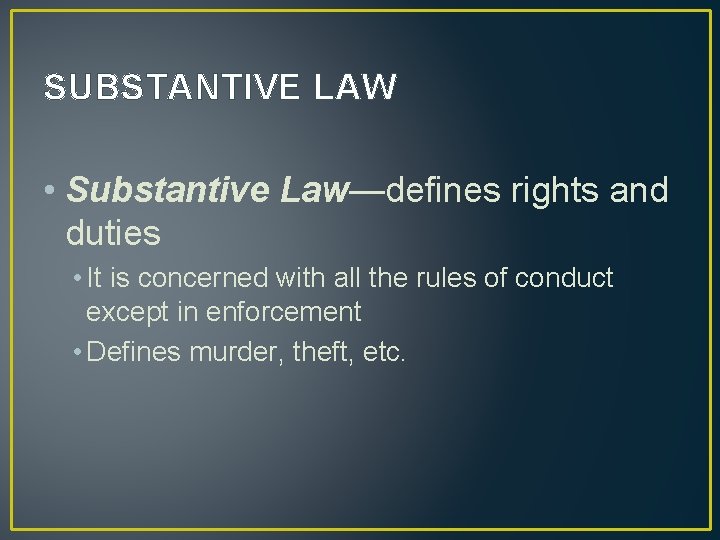 SUBSTANTIVE LAW

• Substantive Law—defines rights and duties

• It is concerned with all the rules of conduct except in enforcement

• Defines murder, theft, etc.